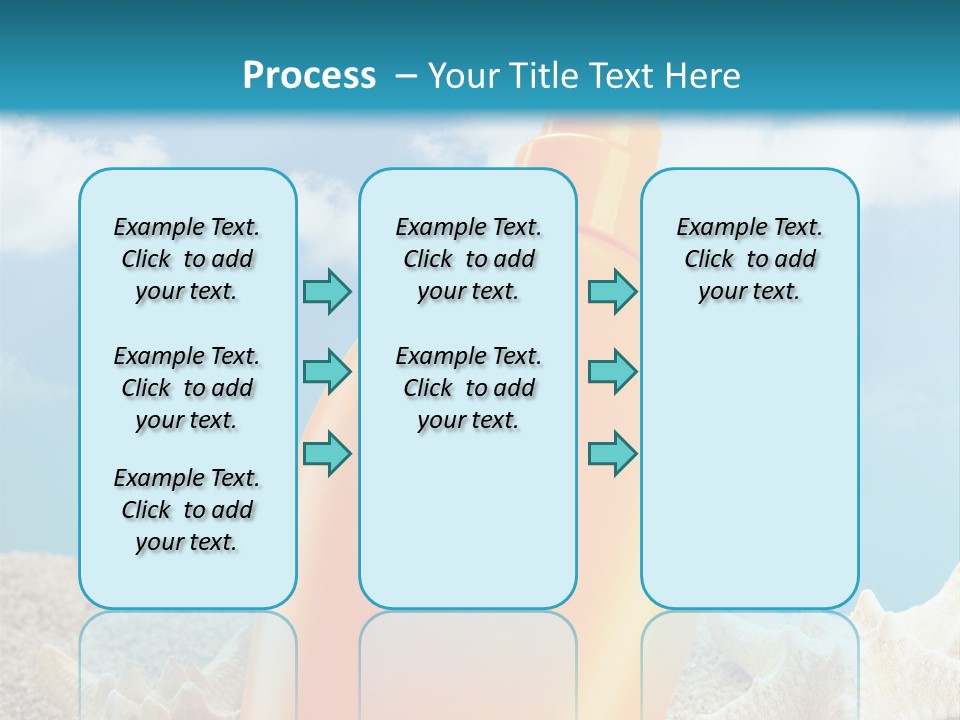 Process – Your Title Text Here

Example Text. Click to add your text.

Example Text. Click to add your text.

Example Text. Click to add your text.

Example Text. Click to add your text.

Example Text. Click to add your text.

Example Text. Click to add your text.